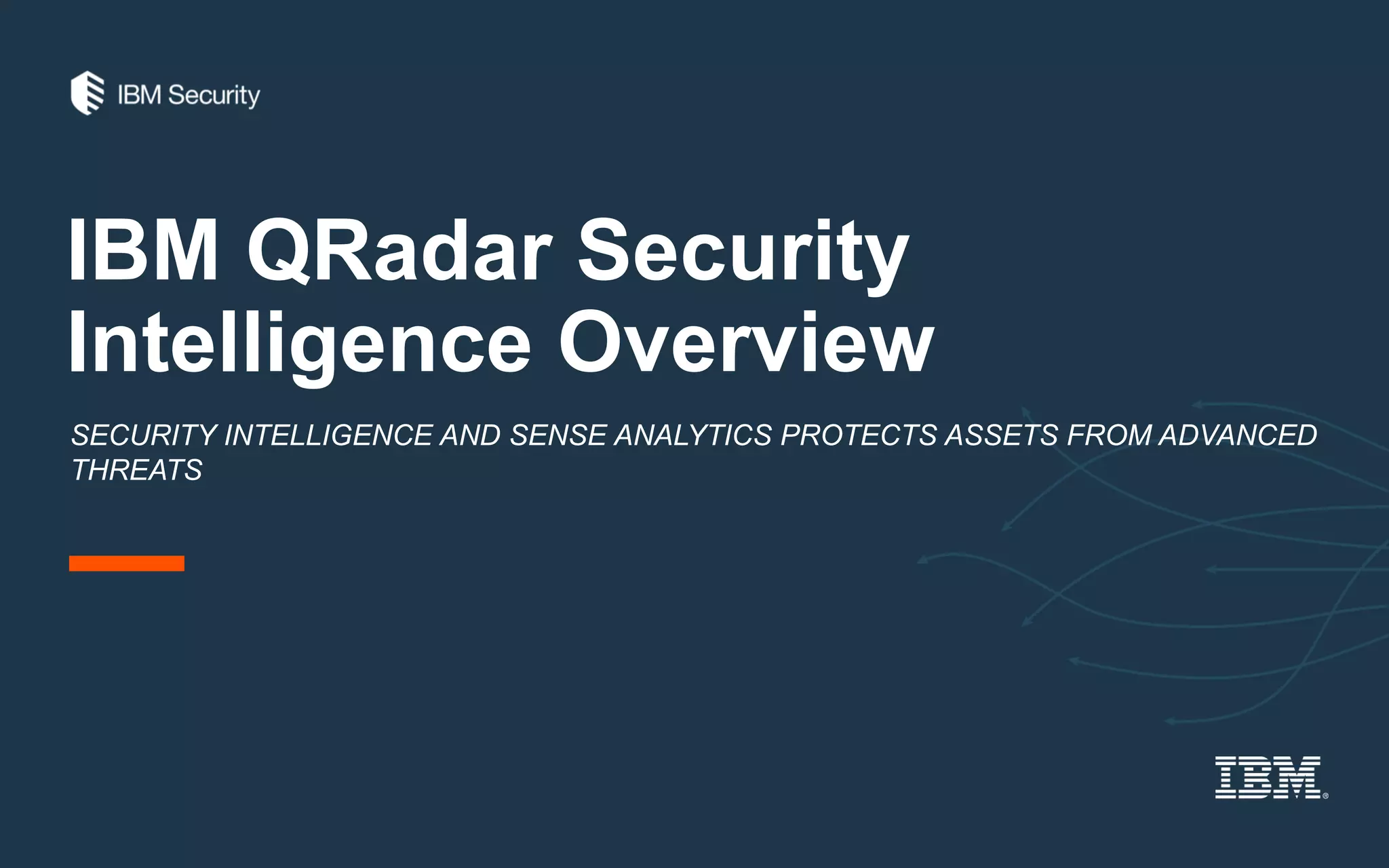 IBM Security

IBM QRadar Security Intelligence Overview

SECURITY INTELLIGENCE AND SENSE ANALYTICS PROTECTS ASSETS FROM ADVANCED THREATS

IBM®